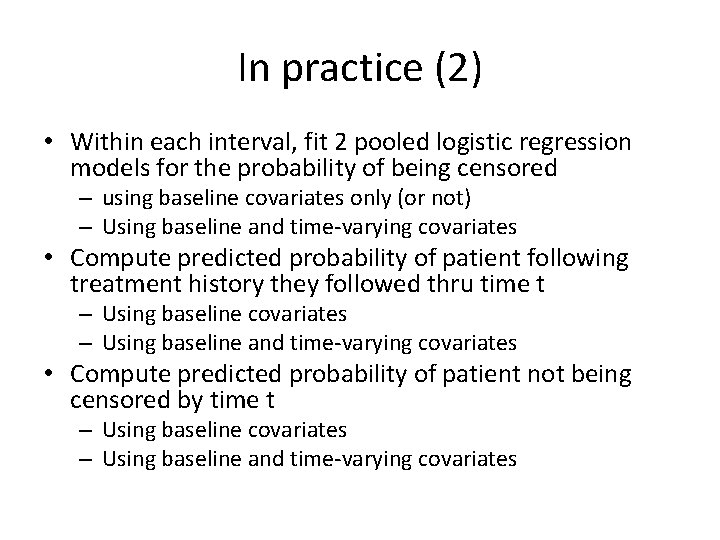 In practice (2)

• Within each interval, fit 2 pooled logistic regression models for the probability of being censored
  – using baseline covariates only (or not)
  – Using baseline and time-varying covariates
• Compute predicted probability of patient following treatment history they followed thru time t
  – Using baseline covariates
  – Using baseline and time-varying covariates
• Compute predicted probability of patient not being censored by time t
  – Using baseline covariates
  – Using baseline and time-varying covariates